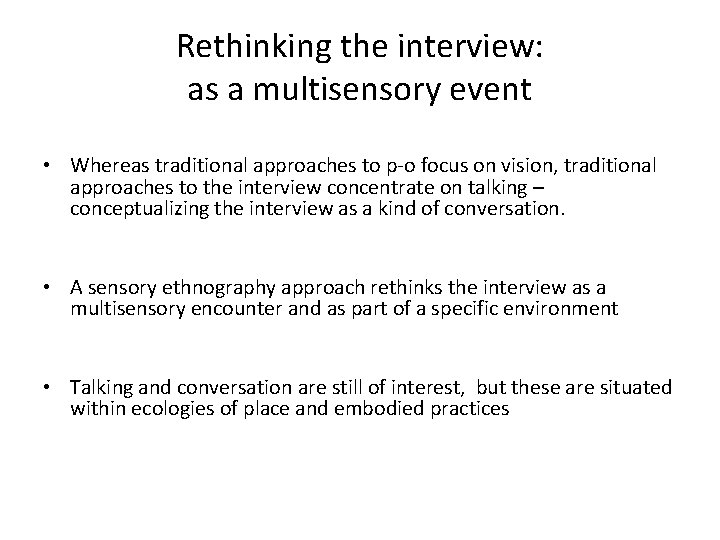 Rethinking the interview:
as a multisensory event

• Whereas traditional approaches to p-o focus on vision, traditional approaches to the interview concentrate on talking – conceptualizing the interview as a kind of conversation.

• A sensory ethnography approach rethinks the interview as a multisensory encounter and as part of a specific environment

• Talking and conversation are still of interest, but these are situated within ecologies of place and embodied practices